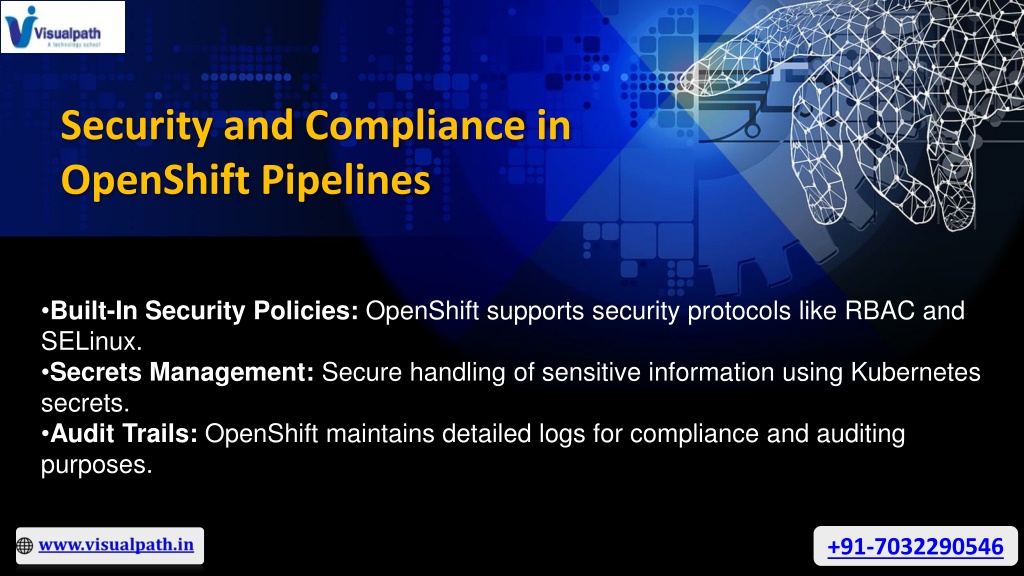 Visualpath
A technology school

Security and Compliance in OpenShift Pipelines

•Built-In Security Policies: OpenShift supports security protocols like RBAC and SELinux.
•Secrets Management: Secure handling of sensitive information using Kubernetes secrets.
•Audit Trails: OpenShift maintains detailed logs for compliance and auditing purposes.

www.visualpath.in

+91-7032290546